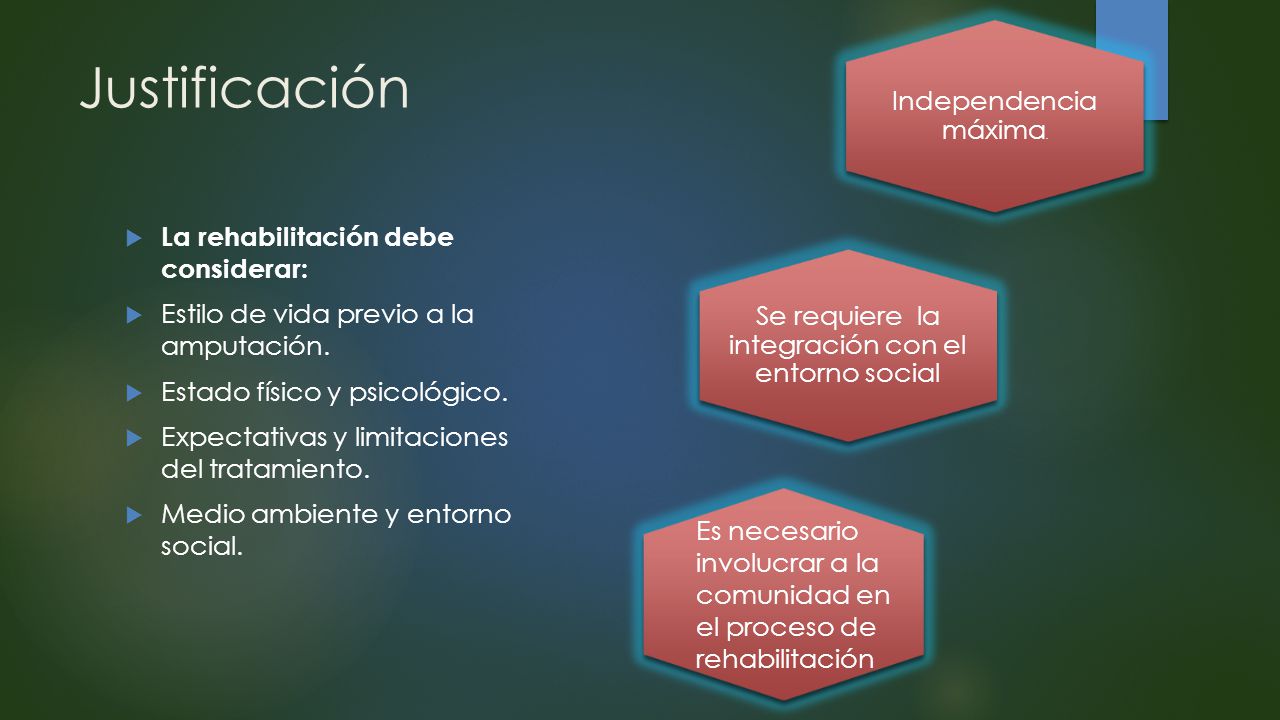 Justificación

La rehabilitación debe considerar:

Estilo de vida previo a la amputación.

Estado físico y psicológico.

Expectativas y limitaciones del tratamiento.

Medio ambiente y entorno social.

Independencia máxima.

Se requiere la integración con el entorno social

Es necesario involucrar a la comunidad en el proceso de rehabilitación